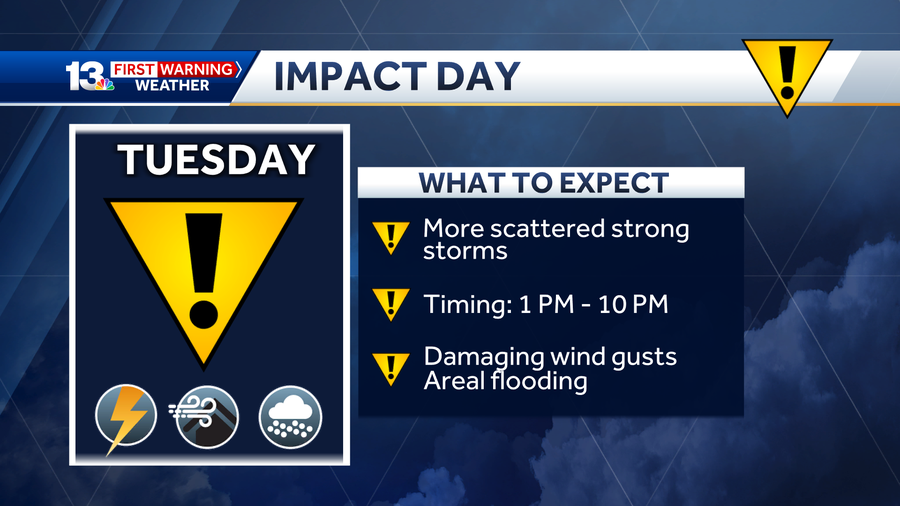 13 FIRST WARNING WEATHER

IMPACT DAY

TUESDAY

WHAT TO EXPECT

More scattered strong storms

Timing: 1 PM - 10 PM

Damaging wind gusts
Areal flooding